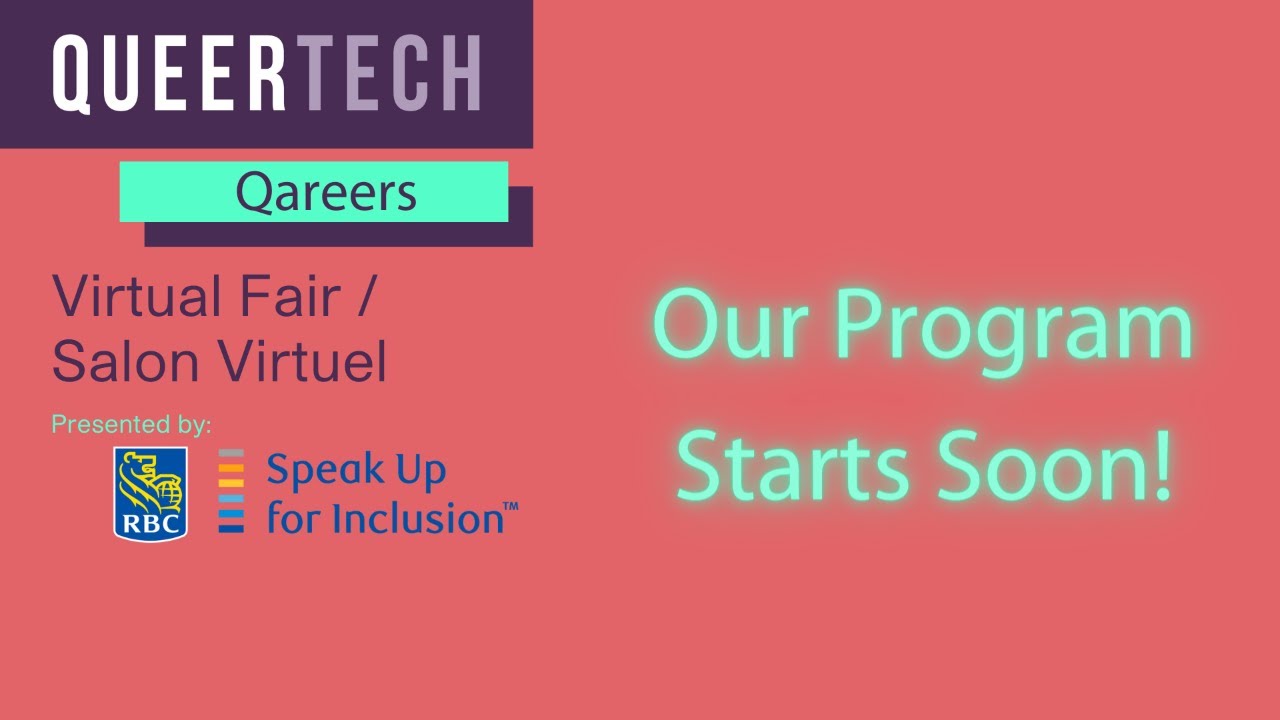 QUEERTECH

Qareers

Virtual Fair / Salon Virtuel

Presented by:

RBC

Speak Up for Inclusion™

Our Program Starts Soon!